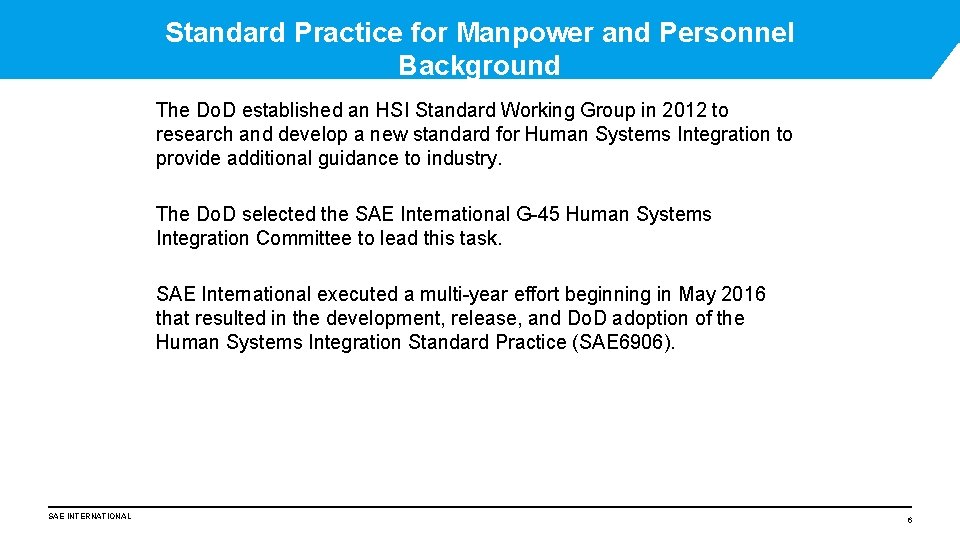 Standard Practice for Manpower and Personnel Background

The DoD established an HSI Standard Working Group in 2012 to research and develop a new standard for Human Systems Integration to provide additional guidance to industry.

The DoD selected the SAE International G-45 Human Systems Integration Committee to lead this task.

SAE International executed a multi-year effort beginning in May 2016 that resulted in the development, release, and DoD adoption of the Human Systems Integration Standard Practice (SAE6906).

SAE INTERNATIONAL

6